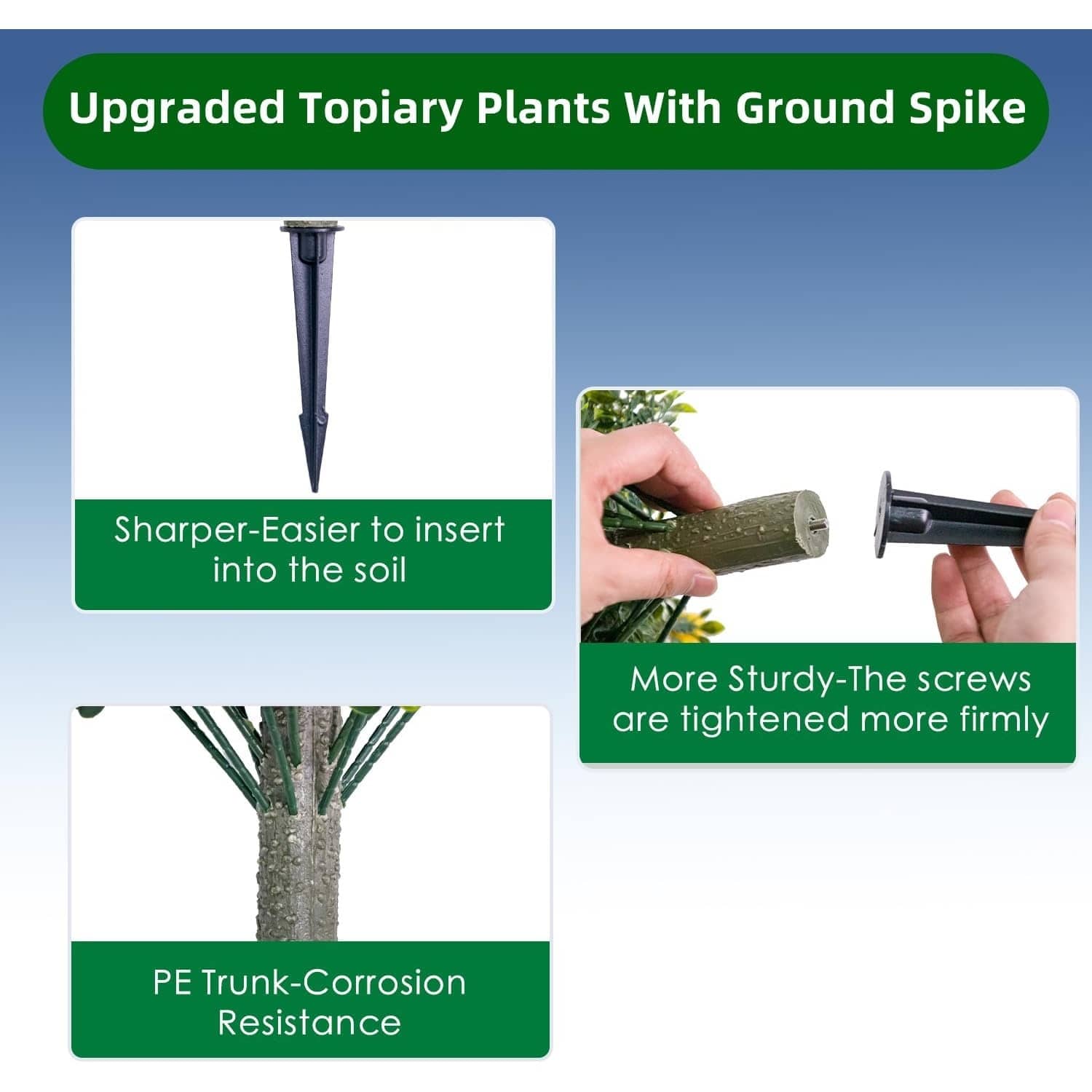 Upgraded Topiary Plants With Ground Spike

Sharper-Easier to insert into the soil

More Sturdy-The screws are tightened more firmly

PE Trunk-Corrosion Resistance